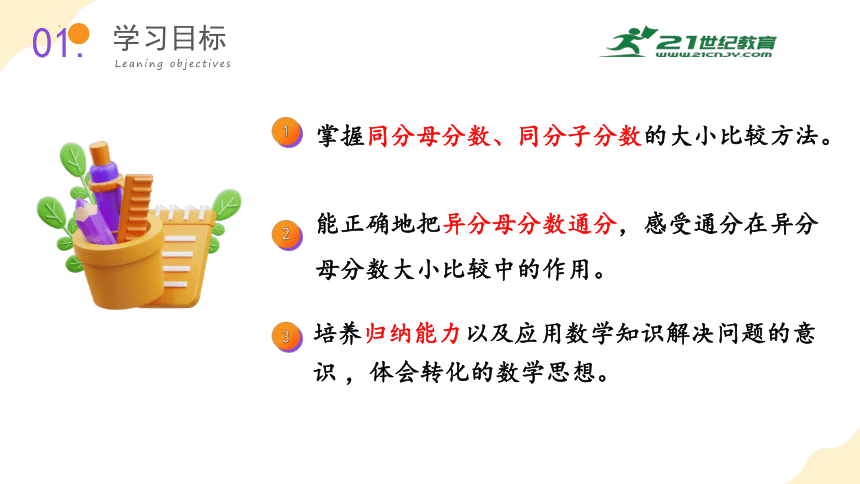 01. 学习目标
Leaning objectives

21世纪教育
www.21cnjy.com

1 掌握同分母分数、同分子分数的大小比较方法。

2 能正确地把异分母分数通分，感受通分在异分母分数大小比较中的作用。

3 培养归纳能力以及应用数学知识解决问题的意识，体会转化的数学思想。